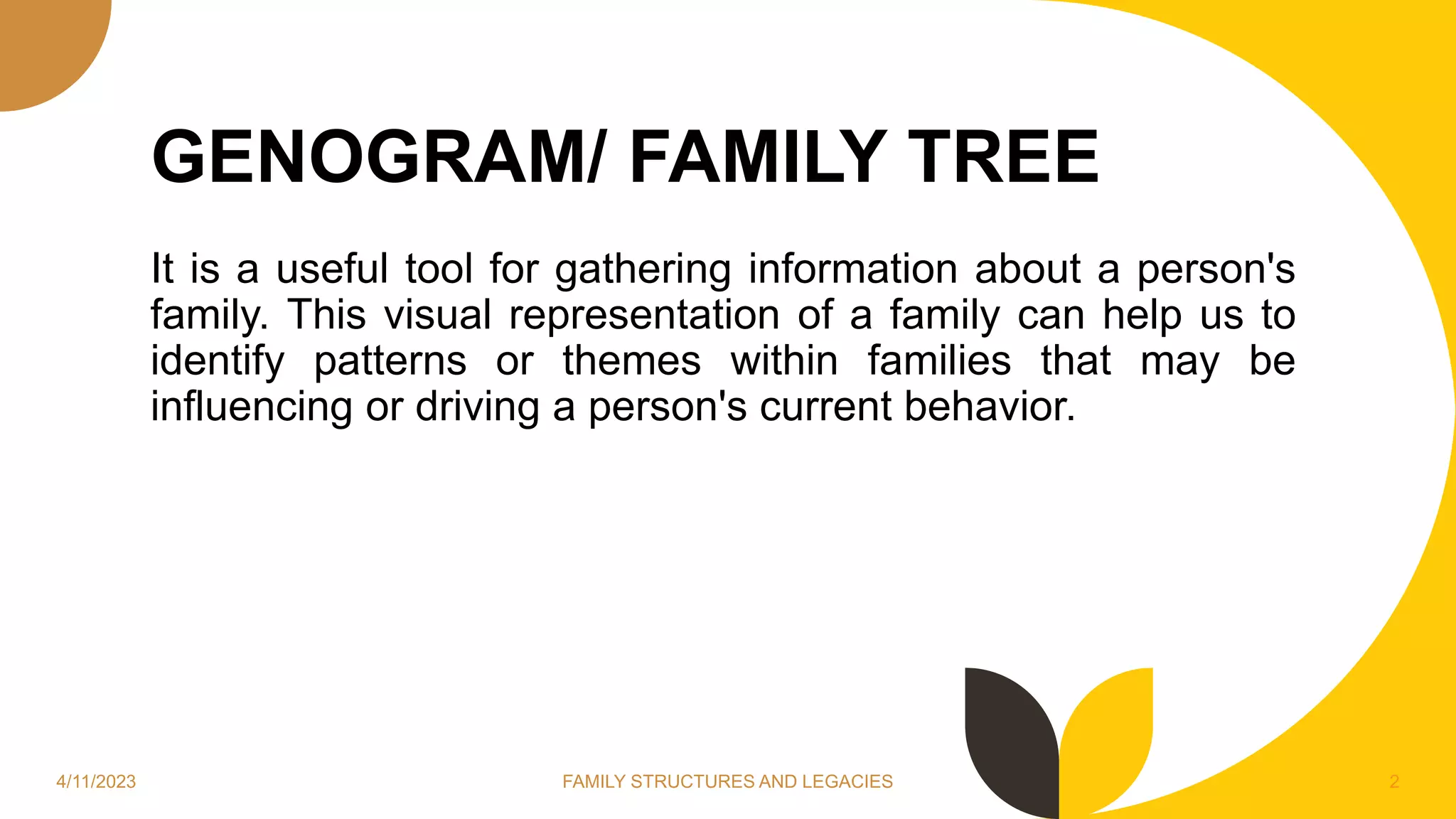 GENOGRAM/ FAMILY TREE

It is a useful tool for gathering information about a person's family. This visual representation of a family can help us to identify patterns or themes within families that may be influencing or driving a person's current behavior.

4/11/2023

FAMILY STRUCTURES AND LEGACIES

2